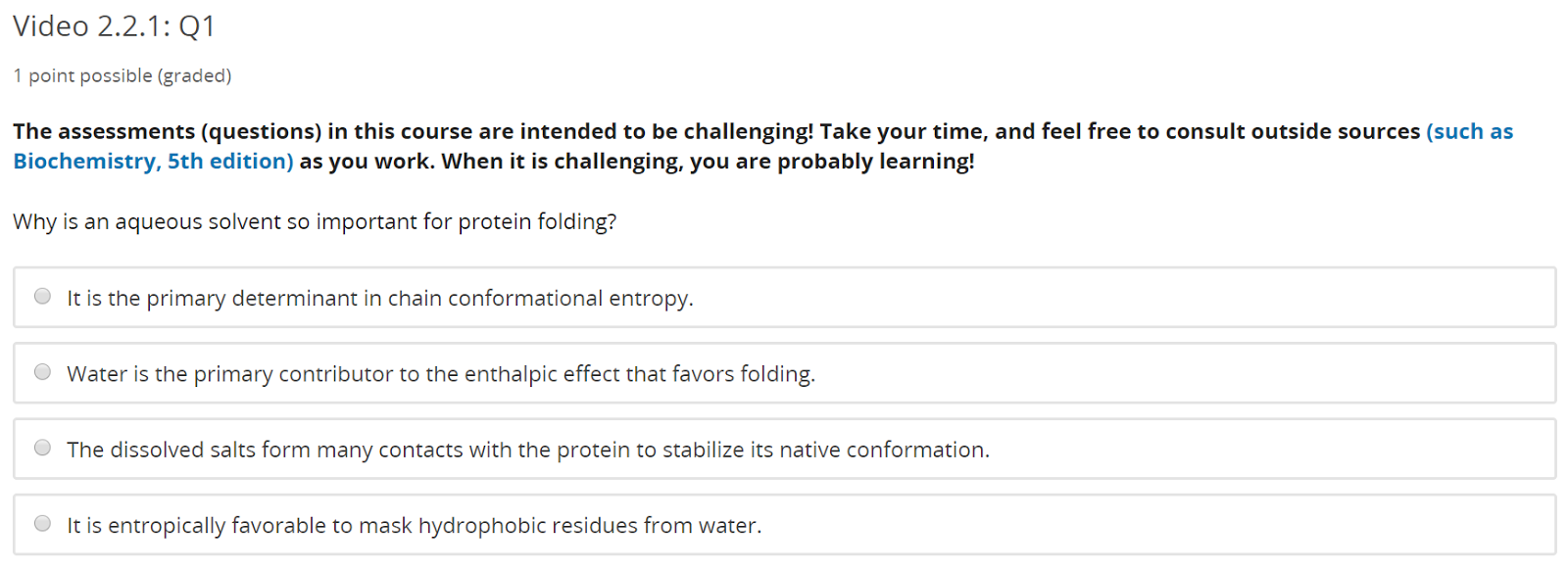 Video 2.2.1: Q1

1 point possible (graded)

The assessments (questions) in this course are intended to be challenging! Take your time, and feel free to consult outside sources (such as Biochemistry, 5th edition) as you work. When it is challenging, you are probably learning!

Why is an aqueous solvent so important for protein folding?

It is the primary determinant in chain conformational entropy.

Water is the primary contributor to the enthalpic effect that favors folding.

The dissolved salts form many contacts with the protein to stabilize its native conformation.

It is entropically favorable to mask hydrophobic residues from water.